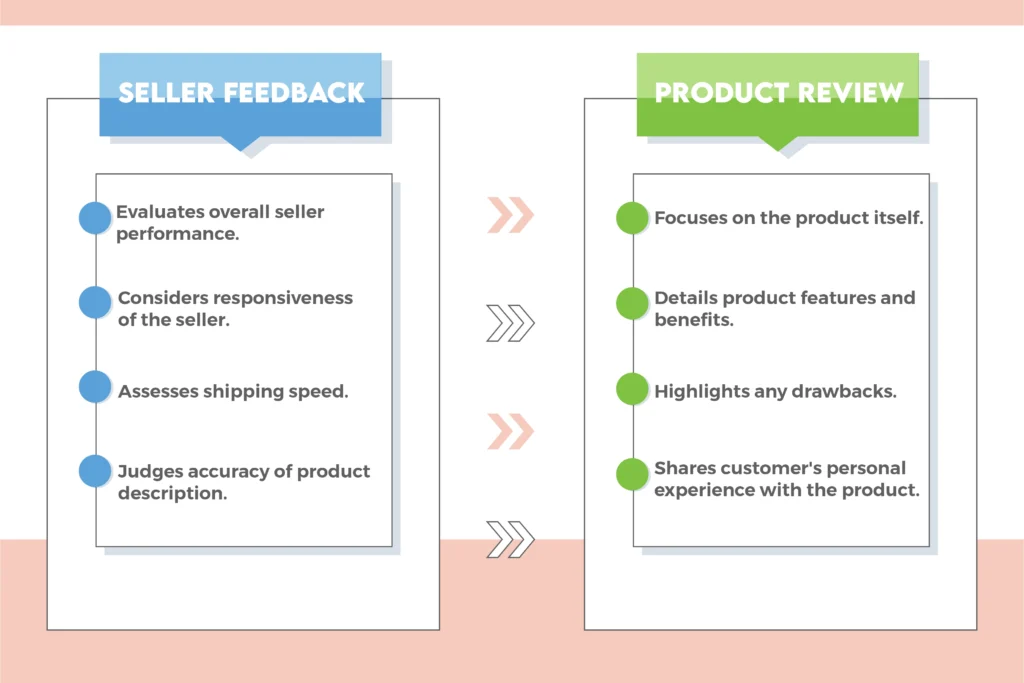 SELLER FEEDBACK

Evaluates overall seller performance.

Considers responsiveness of the seller.

Assesses shipping speed.

Judges accuracy of product description.

PRODUCT REVIEW

Focuses on the product itself.

Details product features and benefits.

Highlights any drawbacks.

Shares customer's personal experience with the product.